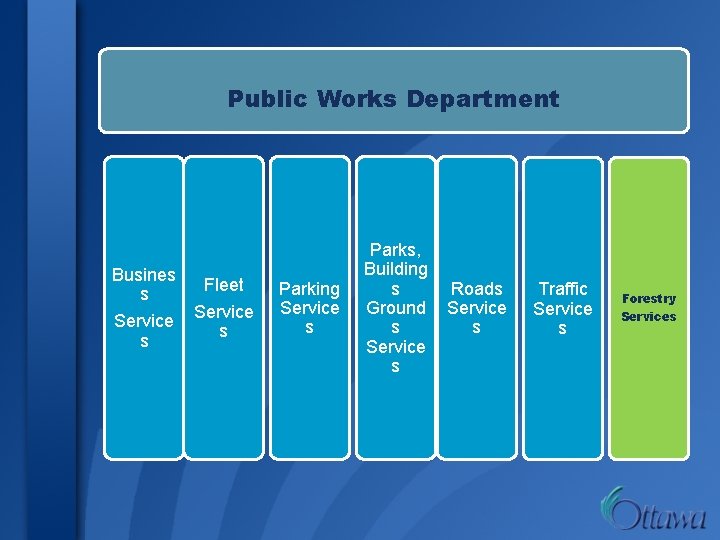 Public Works Department

Business Services

Fleet Services

Parking Services

Parks, Buildings Grounds Services

Roads Services

Traffic Services

Forestry Services

Ottawa